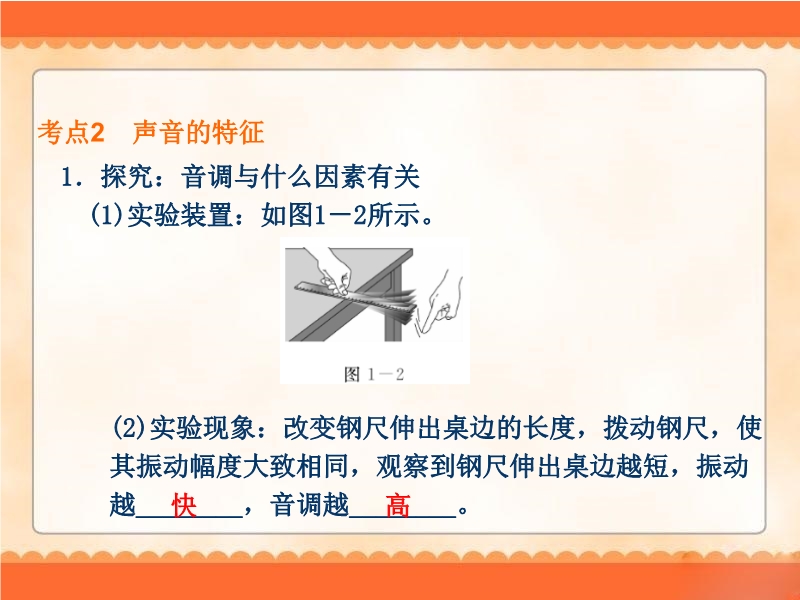 考点2　声音的特征

1．探究：音调与什么因素有关

(1)实验装置：如图1－2所示。

图 1－2

(2)实验现象：改变钢尺伸出桌边的长度，拨动钢尺，使其振动幅度大致相同，观察到钢尺伸出桌边越短，振动越＿＿快＿＿，音调越＿＿高＿＿。